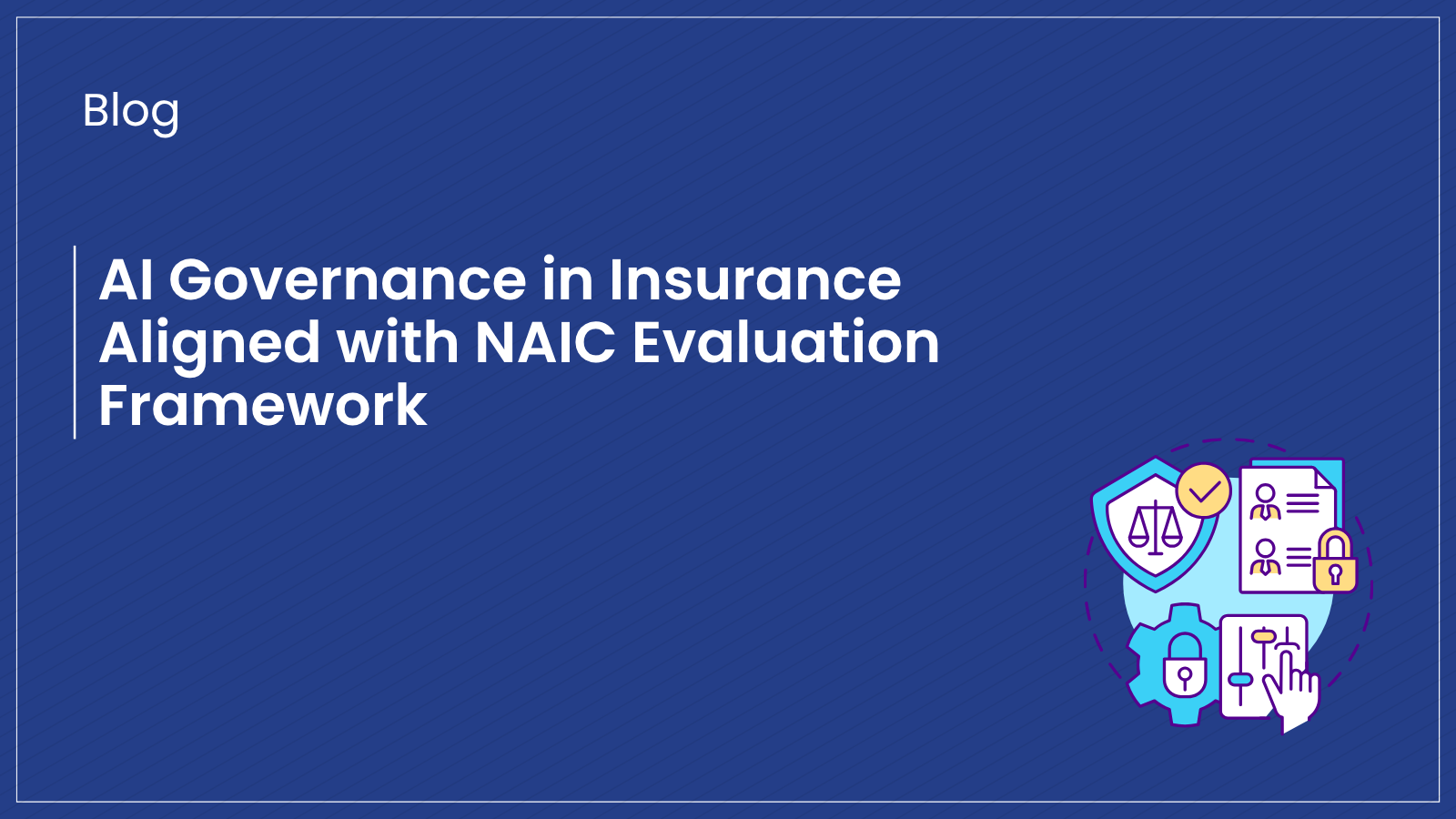 Blog

AI Governance in Insurance Aligned with NAIC Evaluation Framework